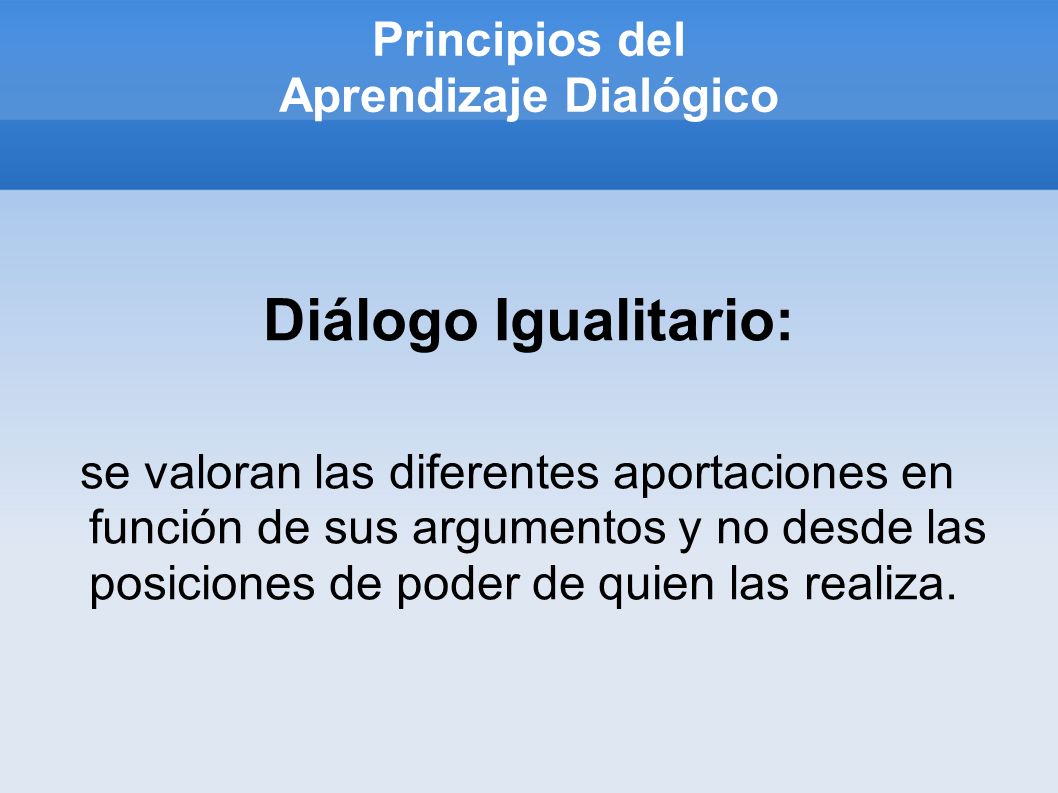 Principios del
Aprendizaje Dialógico

Diálogo Igualitario:

se valoran las diferentes aportaciones en función de sus argumentos y no desde las posiciones de poder de quien las realiza.